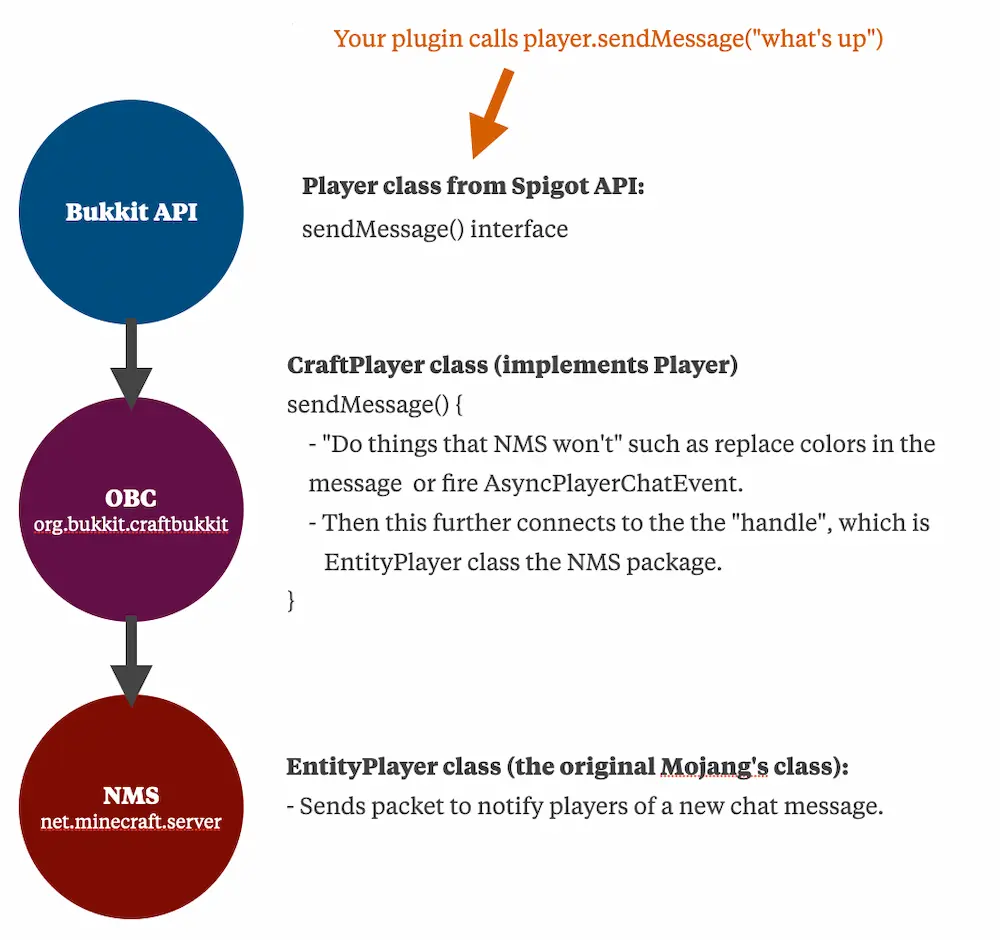 Your plugin calls player.sendMessage("what's up")

Bukkit API

Player class from Spigot API:
sendMessage() interface

OBC
org.bukkit.craftbukkit

CraftPlayer class (implements Player)
sendMessage() {
- "Do things that NMS won't" such as replace colors in the message or fire AsyncPlayerChatEvent.
- Then this further connects to the the "handle", which is EntityPlayer class the NMS package.
}

NMS
net.minecraft.server

EntityPlayer class (the original Mojang's class):
- Sends packet to notify players of a new chat message.